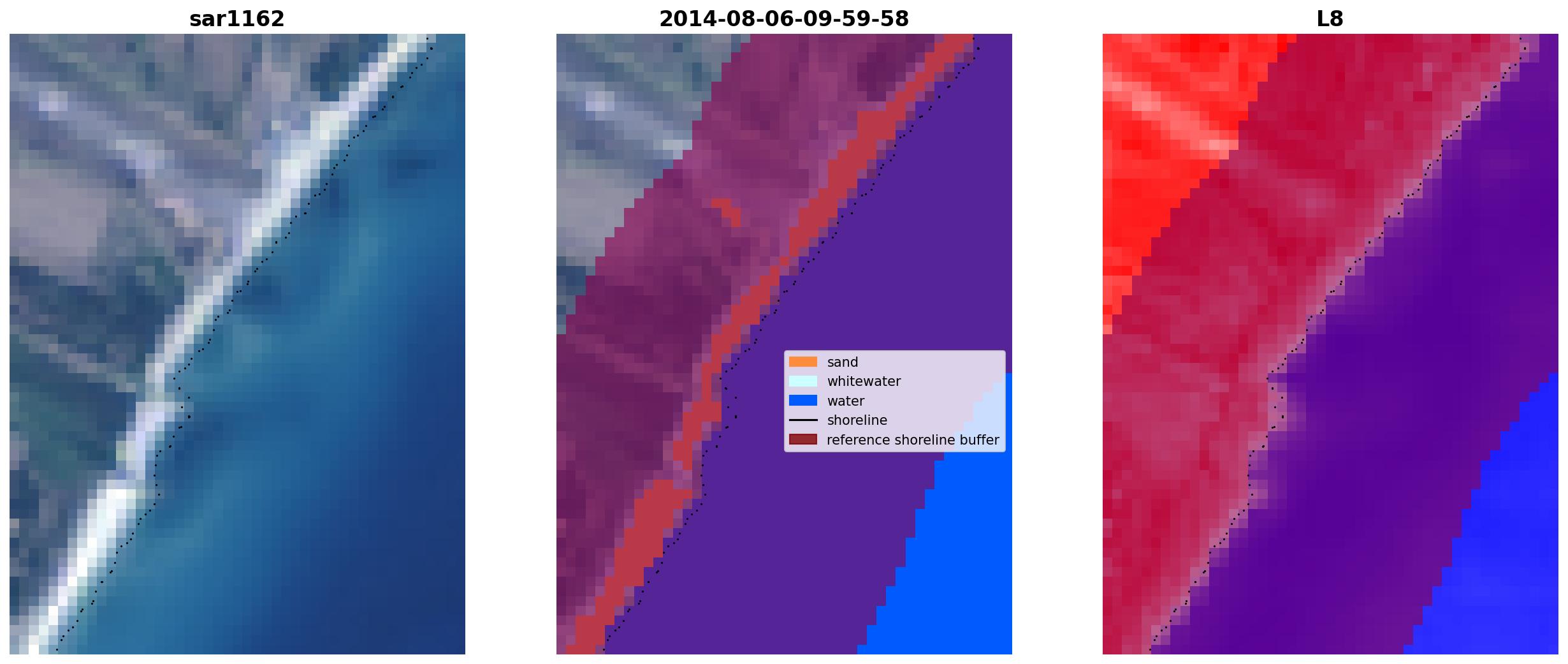 sar1162

2014-08-06-09-59-58

sand
whitewater
water
shoreline
reference shoreline buffer

L8